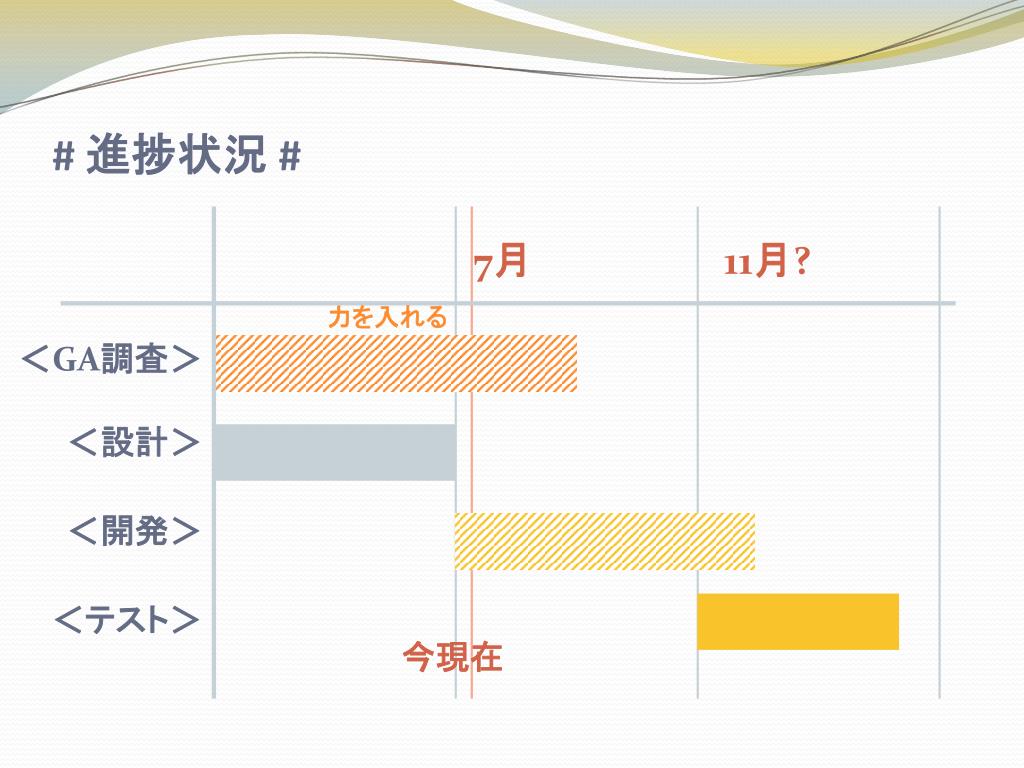 # 進捗状況 #

7月

11月?

力を入れる

＜GA調査＞

＜設計＞

＜開発＞

＜テスト＞

今現在